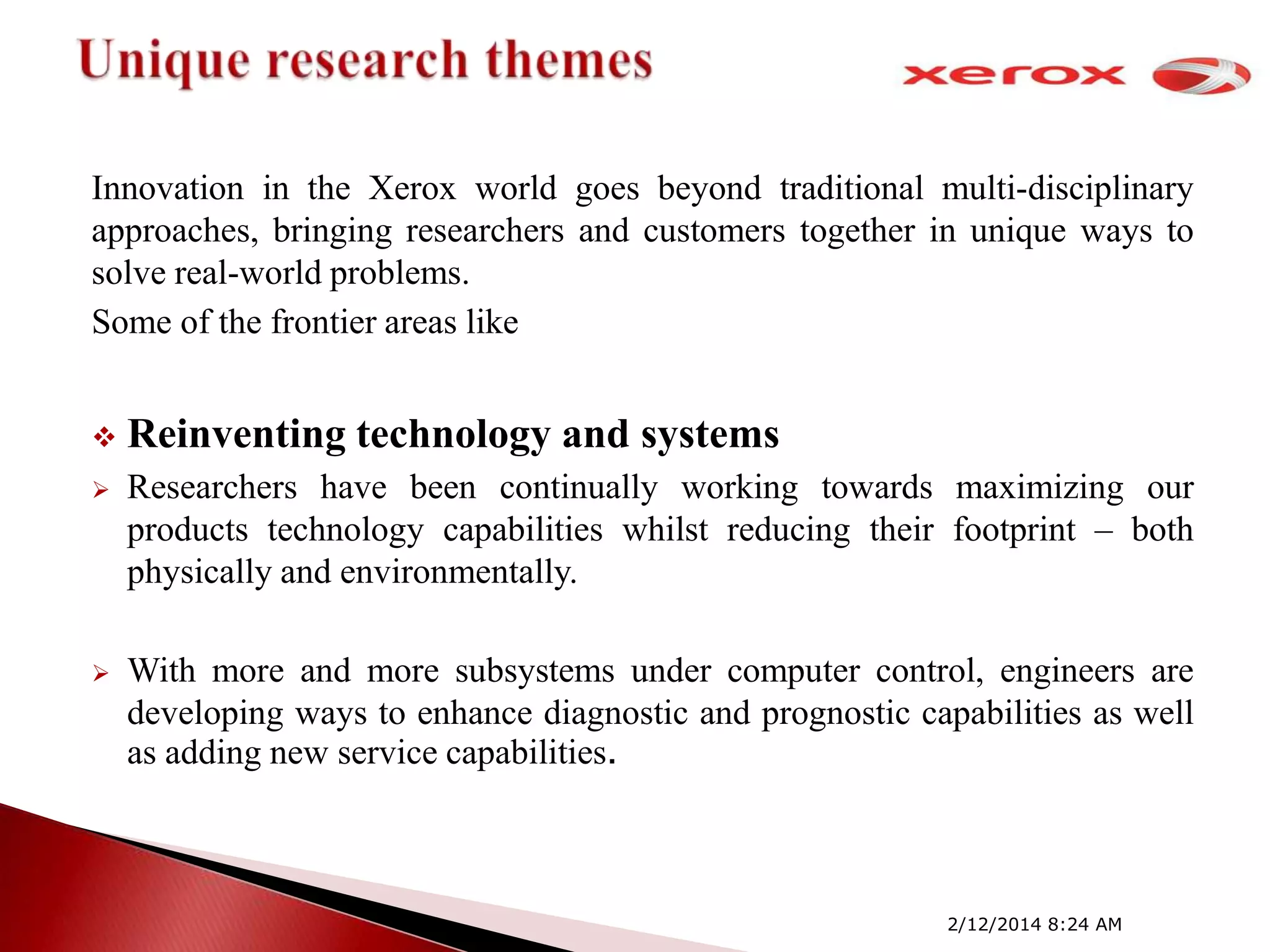 Unique research themes

xerox

Innovation in the Xerox world goes beyond traditional multi-disciplinary approaches, bringing researchers and customers together in unique ways to solve real-world problems.

Some of the frontier areas like

❖ Reinventing technology and systems

➢ Researchers have been continually working towards maximizing our products technology capabilities whilst reducing their footprint – both physically and environmentally.

➢ With more and more subsystems under computer control, engineers are developing ways to enhance diagnostic and prognostic capabilities as well as adding new service capabilities.

2/12/2014 8:24 AM